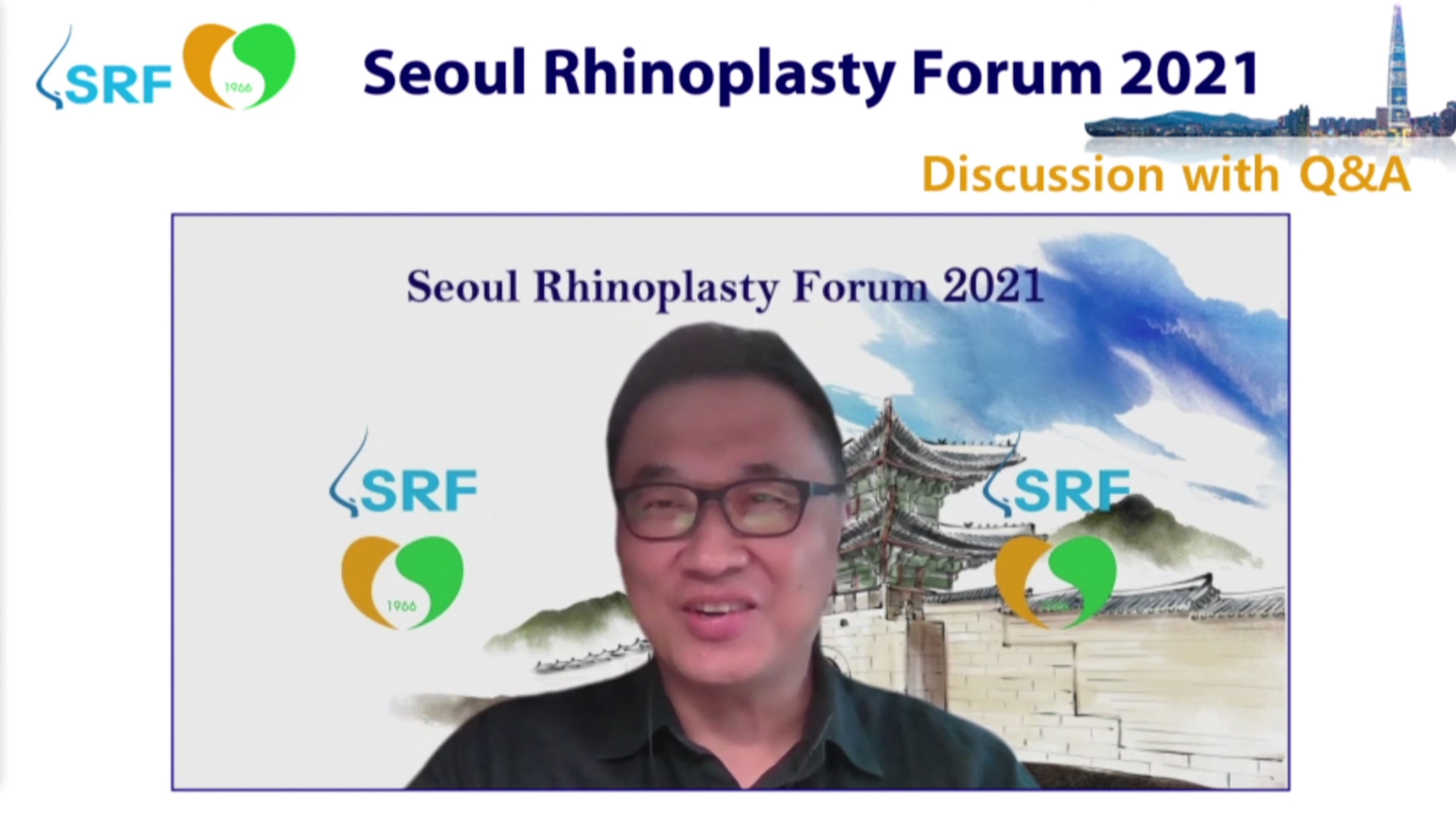 SRF 1966

Seoul Rhinoplasty Forum 2021

Discussion with Q&A

Seoul Rhinoplasty Forum 2021

SRF 1966

SRF